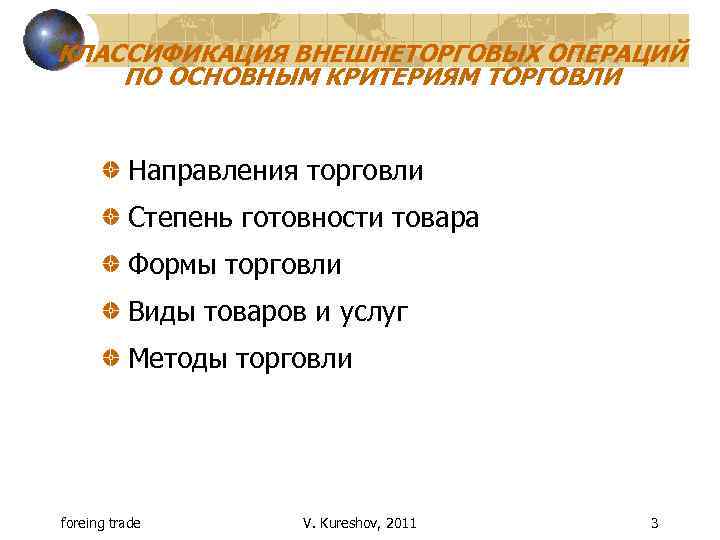 КЛАССИФИКАЦИЯ ВНЕШНЕТОРГОВЫХ ОПЕРАЦИЙ ПО ОСНОВНЫМ КРИТЕРИЯМ ТОРГОВЛИ

Направления торговли

Степень готовности товара

Формы торговли

Виды товаров и услуг

Методы торговли

foreing trade

V. Kureshov, 2011

3